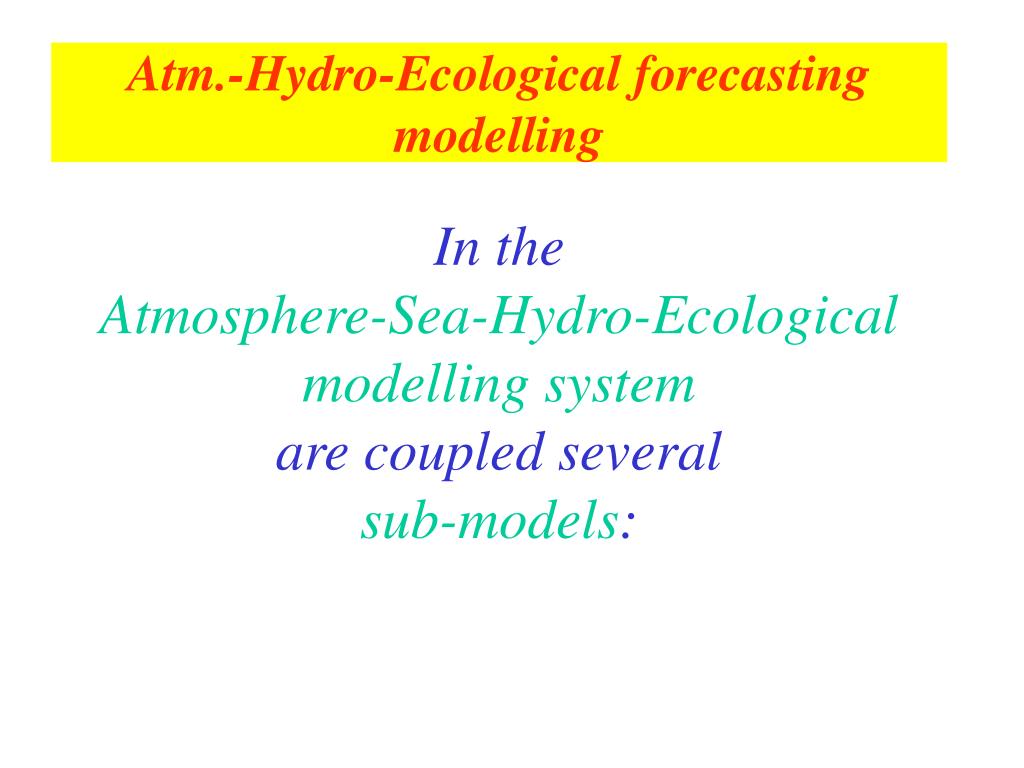 Atm.-Hydro-Ecological forecasting modelling

In the Atmosphere-Sea-Hydro-Ecological modelling system are coupled several sub-models: